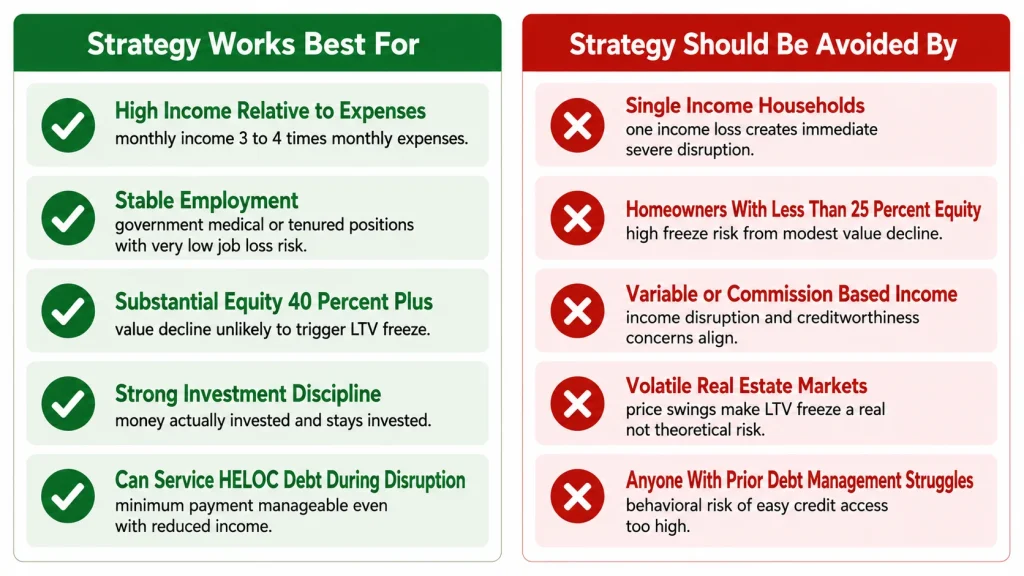 Strategy Works Best For

High Income Relative to Expenses
monthly income 3 to 4 times monthly expenses.

Stable Employment
government medical or tenured positions with very low job loss risk.

Substantial Equity 40 Percent Plus
value decline unlikely to trigger LTV freeze.

Strong Investment Discipline
money actually invested and stays invested.

Can Service HELOC Debt During Disruption
minimum payment manageable even with reduced income.

Strategy Should Be Avoided By

Single Income Households
one income loss creates immediate severe disruption.

Homeowners With Less Than 25 Percent Equity
high freeze risk from modest value decline.

Variable or Commission Based Income
income disruption and creditworthiness concerns align.

Volatile Real Estate Markets
price swings make LTV freeze a real not theoretical risk.

Anyone With Prior Debt Management Struggles
behavioral risk of easy credit access too high.